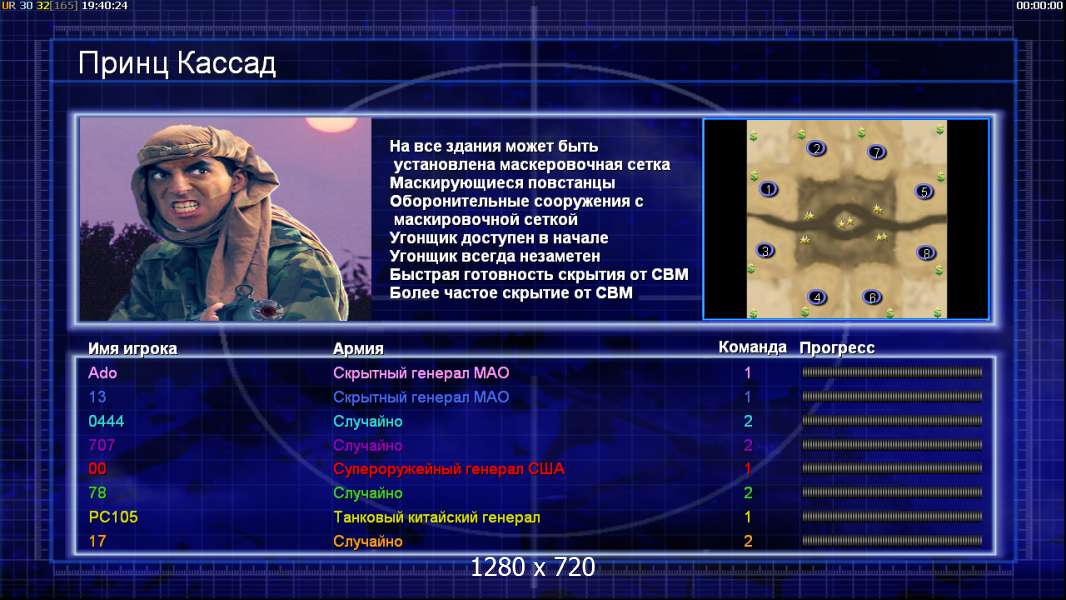 UR 30 32[165] 19:40:24

00:00:00

Принц Кассад

На все здания может быть установлена маскеровочная сетка
Маскирующиеся повстанцы
Оборонительные сооружения с маскировочной сеткой
Угонщик доступен в начале
Угонщик всегда незаметен
Быстрая готовность скрытия от СВМ
Более частое скрытие от СВМ

2 7 1 5 3 8 4 6

| Имя игрока | Армия | Команда | Прогресс |
|---|---|---|---|
| Ado | Скрытный генерал МАО | 1 | |
| 13 | Скрытный генерал МАО | 1 | |
| 0444 | Случайно | 2 | |
| 707 | Случайно | 2 | |
| 00 | Супероружейный генерал США | 1 | |
| 78 | Случайно | 2 | |
| PC105 | Танковый китайский генерал | 1 | |
| 17 | Случайно | 2 | |

1280 x 720